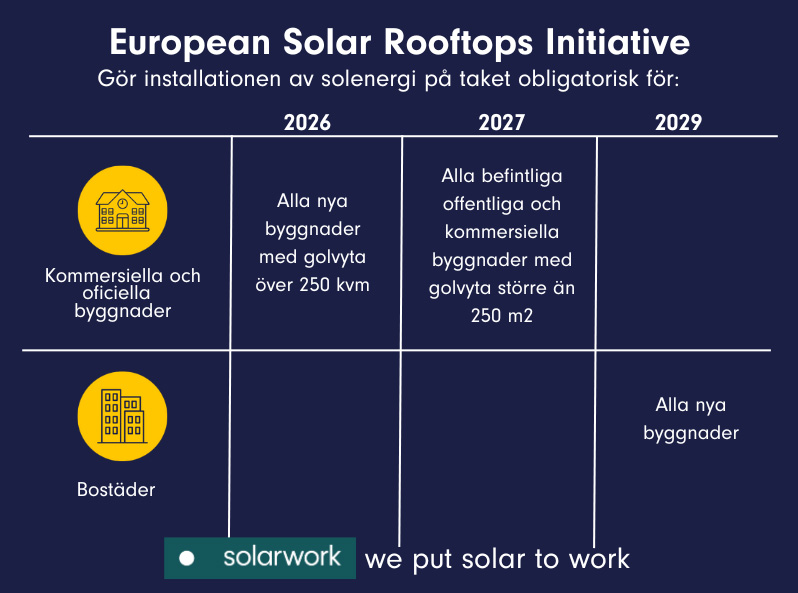 European Solar Rooftops Initiative
Gör installationen av solenergi på taket obligatorisk för:

| | 2026 | 2027 | 2029 |
|---|---|---|---|
| Kommersiella och oficiella byggnader | Alla nya byggnader med golvyta över 250 kvm | Alla befintliga offentliga och kommersiella byggnader med golvyta större än 250 m2 | |
| Bostäder | | | Alla nya byggnader |

solarwork we put solar to work